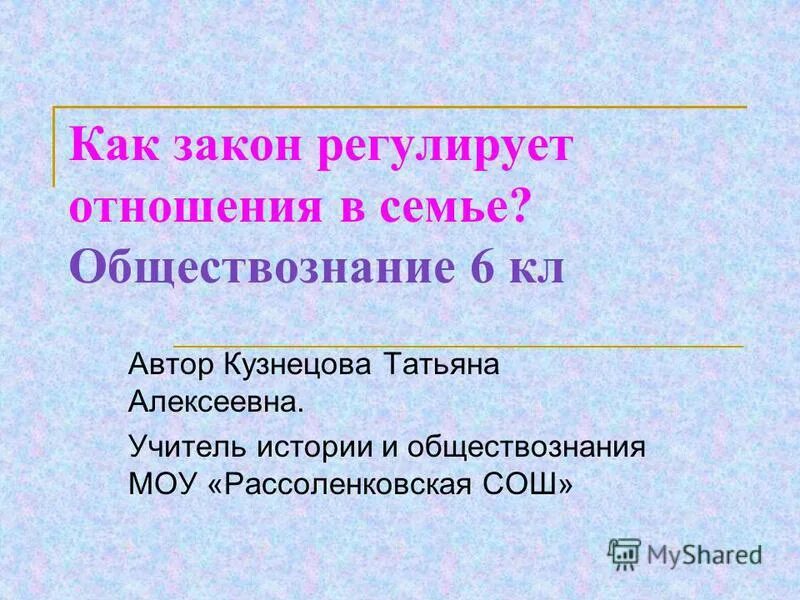 Как закон регулирует отношения в семье? Обществознание 6 кл

Автор Кузнецова Татьяна Алексеевна.

Учитель истории и обществознания МОУ «Рассоленковская СОШ»

MyShared